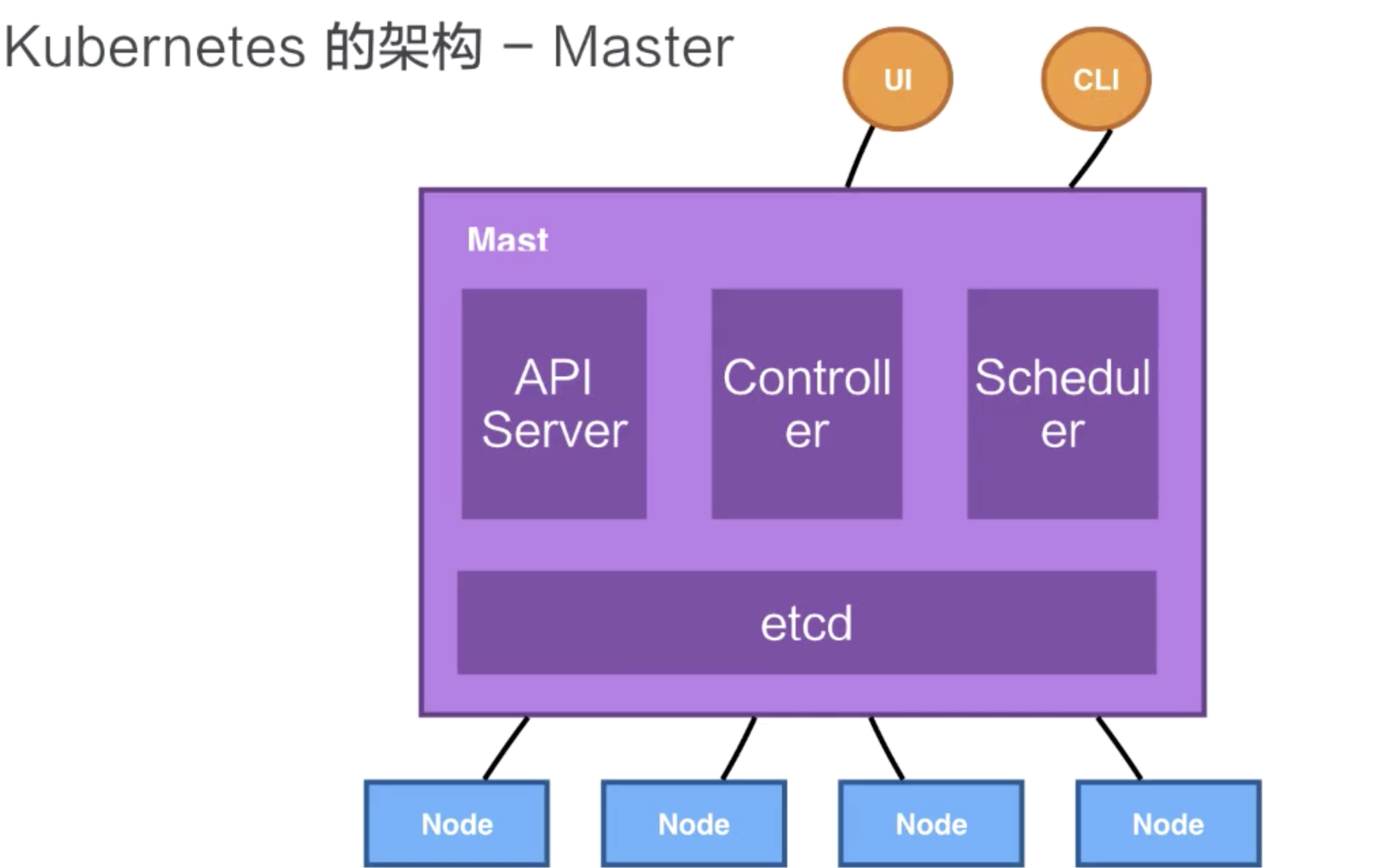 Kubernetes 的架构 – Master

UI

CLI

Mast

API Server

Controller

Scheduler

etcd

Node

Node

Node

Node